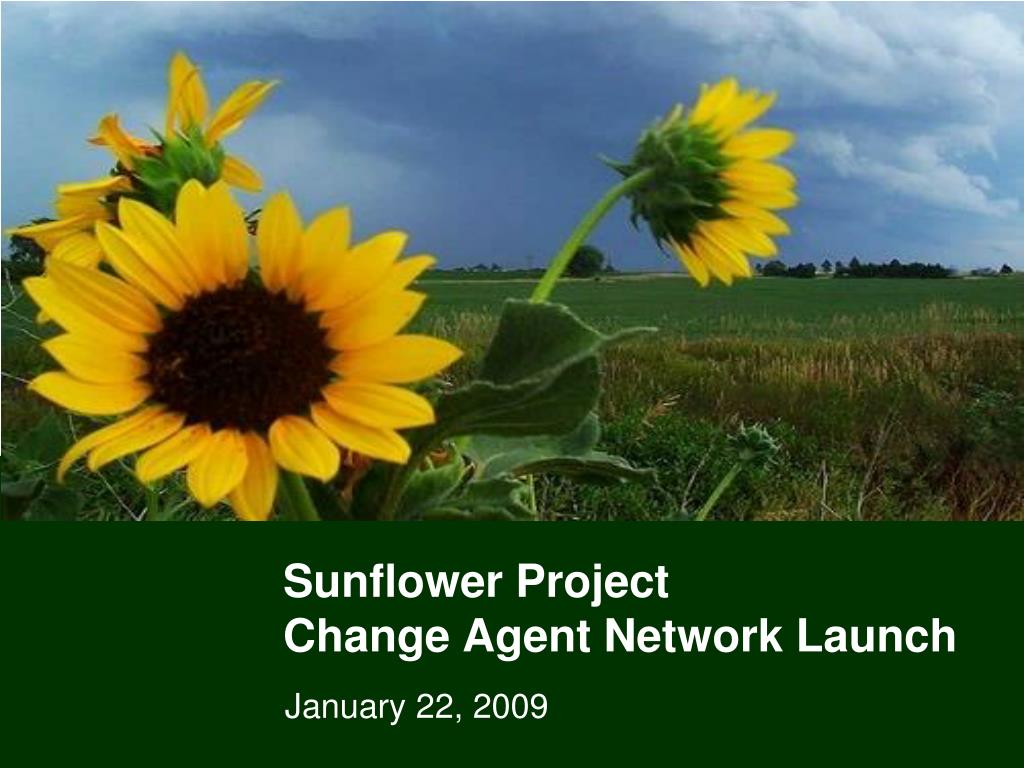 Sunflower Project
Change Agent Network Launch

January 22, 2009